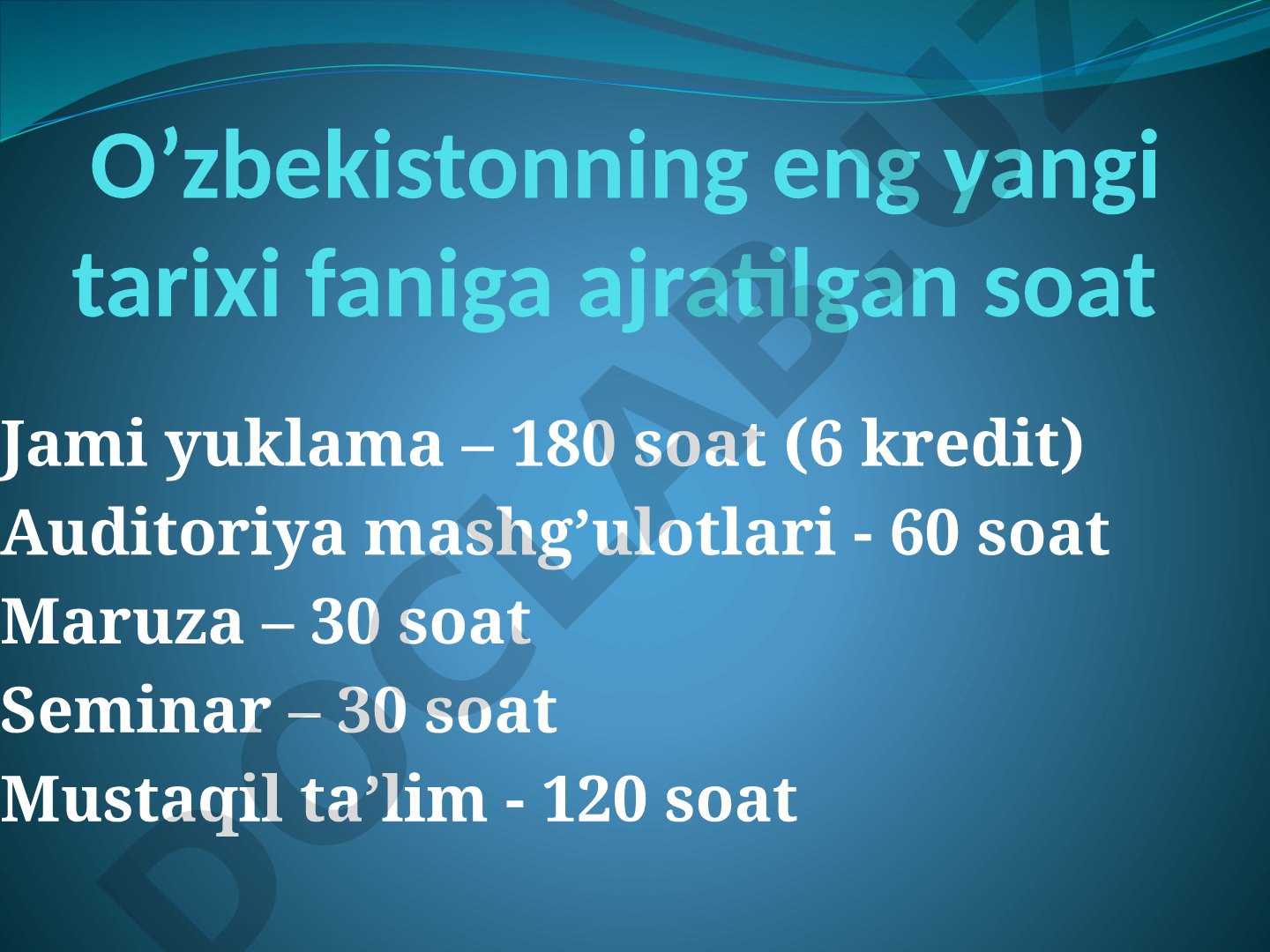 O’zbekistonning eng yangi tarixi faniga ajratilgan soat

Jami yuklama – 180 soat (6 kredit)
Auditoriya mashg’ulotlari - 60 soat
Maruza – 30 soat
Seminar – 30 soat
Mustaqil ta’lim - 120 soat

DOCLAB.UZ